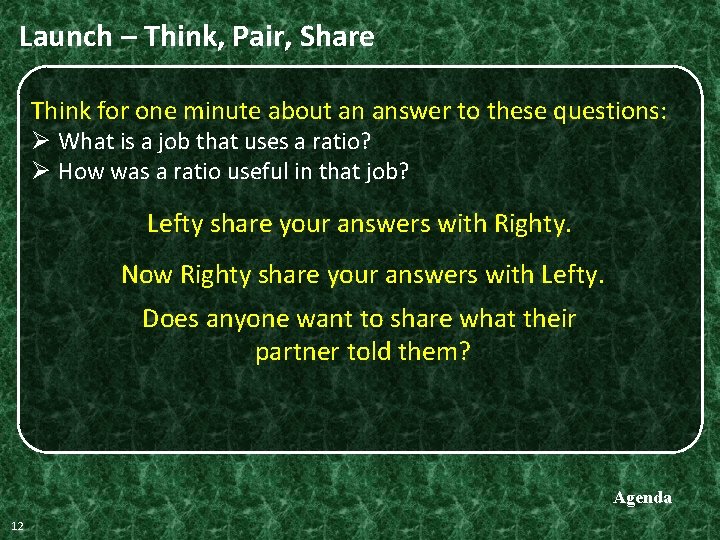 Launch – Think, Pair, Share

Think for one minute about an answer to these questions:
➢ What is a job that uses a ratio?
➢ How was a ratio useful in that job?

Lefty share your answers with Righty.

Now Righty share your answers with Lefty.

Does anyone want to share what their partner told them?

Agenda

12